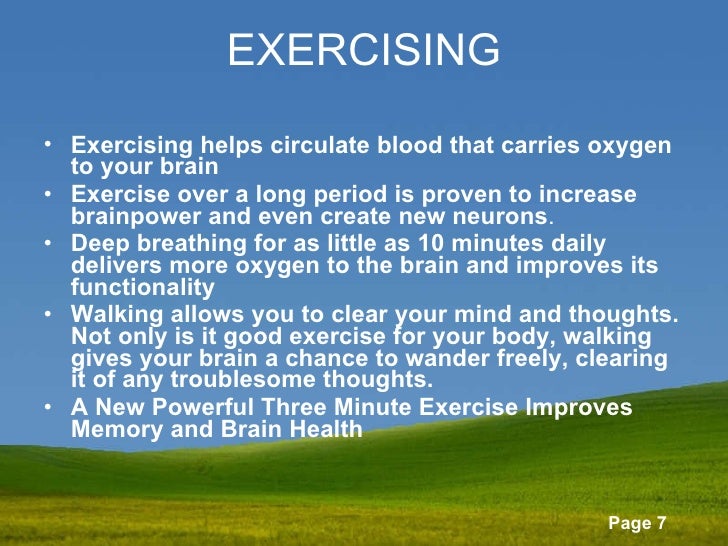 EXERCISING

• Exercising helps circulate blood that carries oxygen to your brain
• Exercise over a long period is proven to increase brainpower and even create new neurons.
• Deep breathing for as little as 10 minutes daily delivers more oxygen to the brain and improves its functionality
• Walking allows you to clear your mind and thoughts. Not only is it good exercise for your body, walking gives your brain a chance to wander freely, clearing it of any troublesome thoughts.
• A New Powerful Three Minute Exercise Improves Memory and Brain Health

Page 7